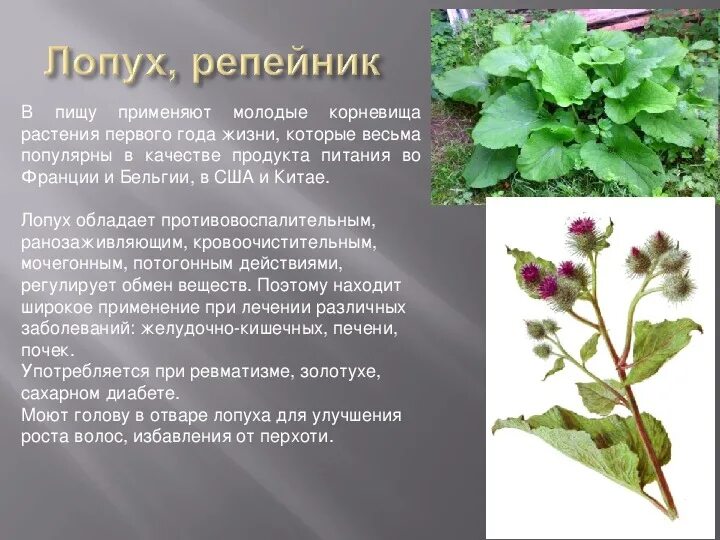 Лопух, репейник

В пищу применяют молодые корневища растения первого года жизни, которые весьма популярны в качестве продукта питания во Франции и Бельгии, в США и Китае.

Лопух обладает противовоспалительным, ранозаживляющим, кровоочистительным, мочегонным, потогонным действиями, регулирует обмен веществ. Поэтому находит широкое применение при лечении различных заболеваний: желудочно-кишечных, печени, почек.
Употребляется при ревматизме, золотухе, сахарном диабете.
Моют голову в отваре лопуха для улучшения роста волос, избавления от перхоти.